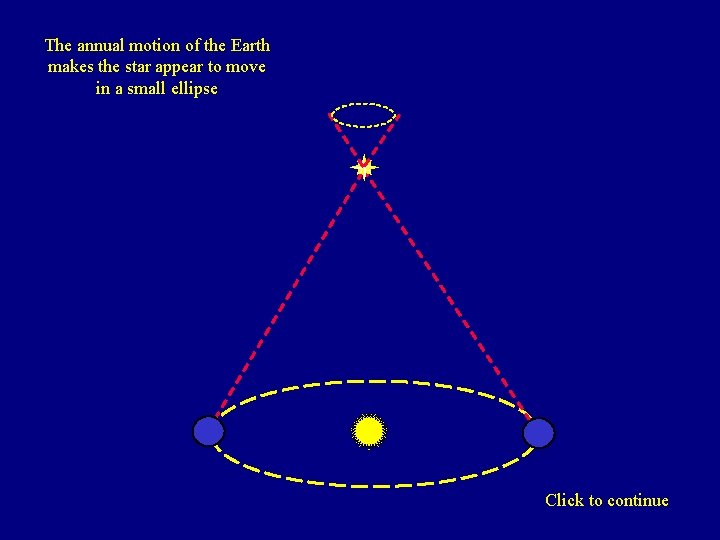 The annual motion of the Earth makes the star appear to move in a small ellipse

Click to continue